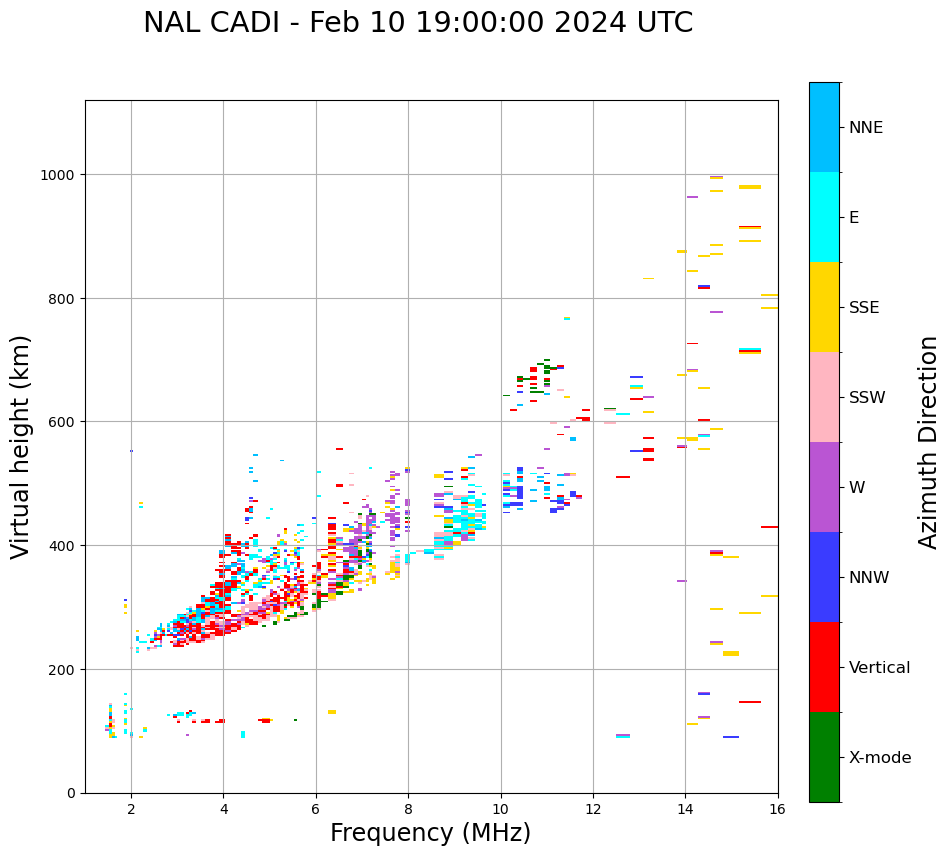 NAL CADI - Feb 10 19:00:00 2024 UTC

Virtual height (km)

1000
800
600
400
200
0

2
4
6
8
10
12
14
16

Frequency (MHz)

NNE
E
SSE
SSW
W
NNW
Vertical
X-mode

Azimuth Direction